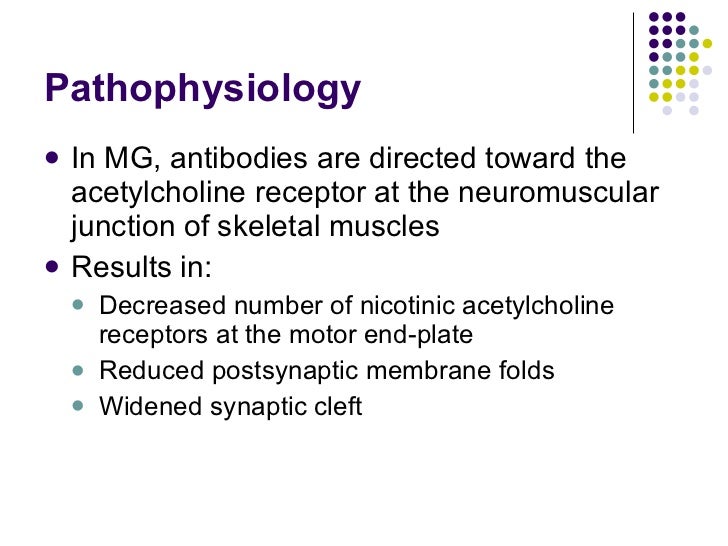 Pathophysiology

- In MG, antibodies are directed toward the acetylcholine receptor at the neuromuscular junction of skeletal muscles
- Results in:
  - Decreased number of nicotinic acetylcholine receptors at the motor end-plate
  - Reduced postsynaptic membrane folds
  - Widened synaptic cleft